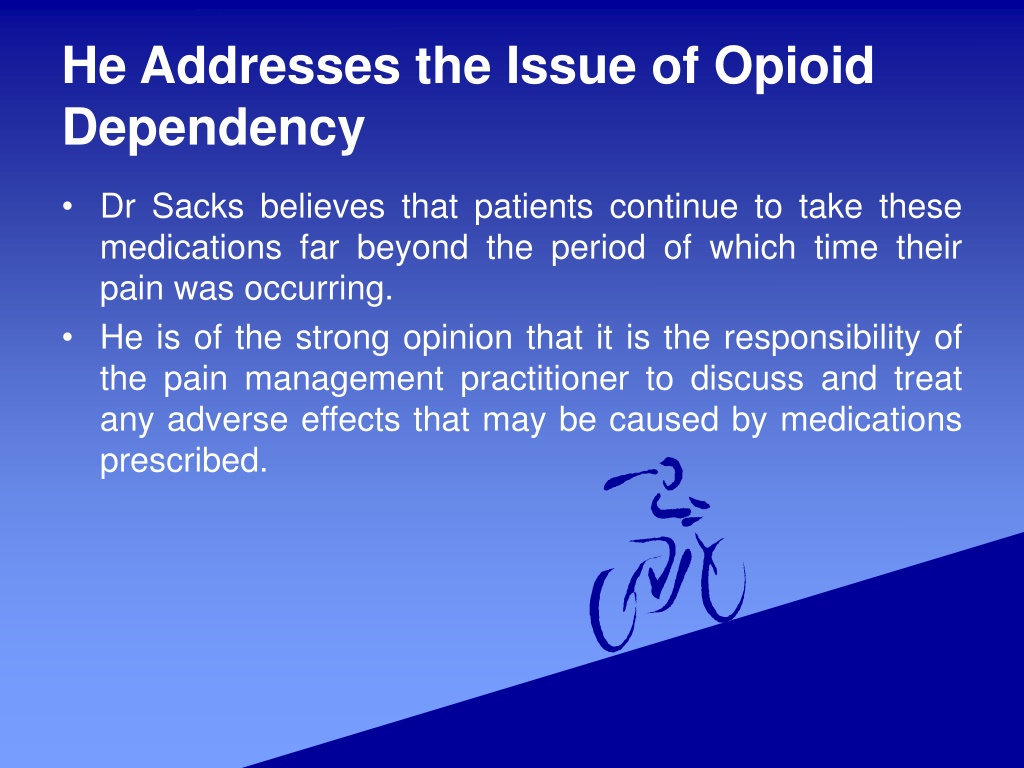 He Addresses the Issue of Opioid Dependency

• Dr Sacks believes that patients continue to take these medications far beyond the period of which time their pain was occurring.
• He is of the strong opinion that it is the responsibility of the pain management practitioner to discuss and treat any adverse effects that may be caused by medications prescribed.